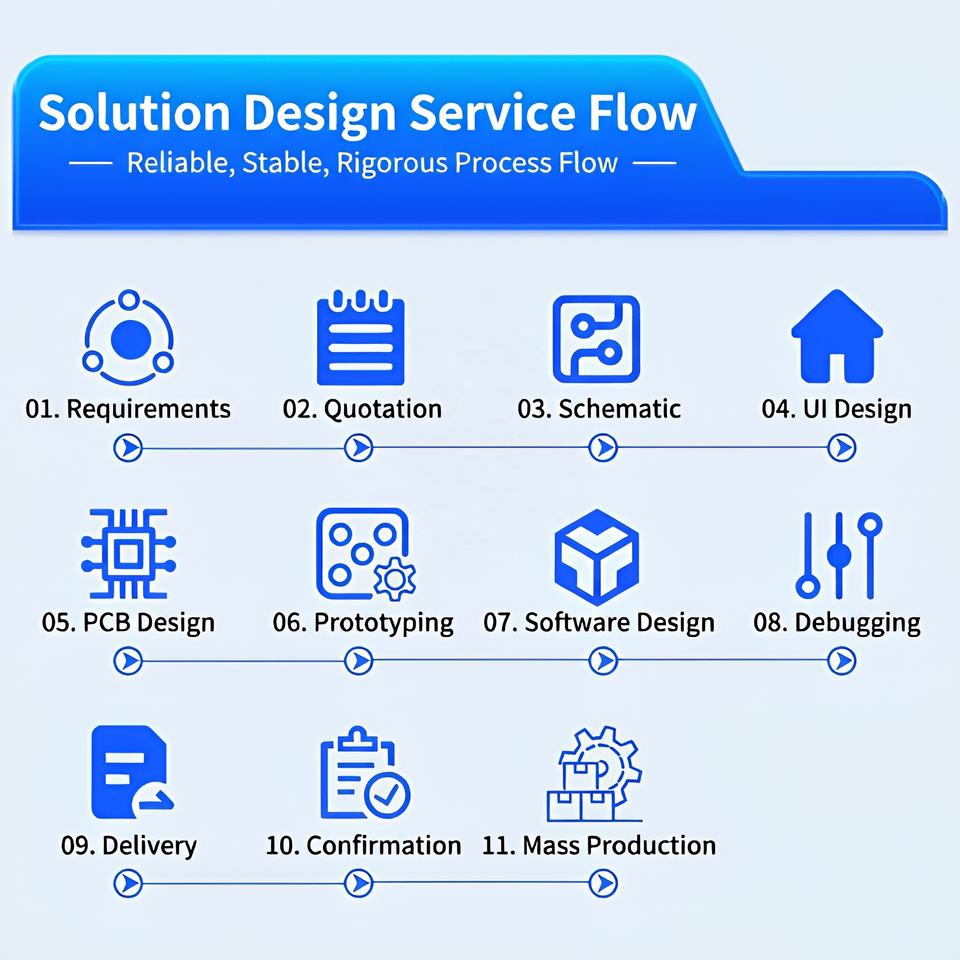 Solution Design Service Flow

— Reliable, Stable, Rigorous Process Flow —

01. Requirements
02. Quotation
03. Schematic
04. UI Design

05. PCB Design
06. Prototyping
07. Software Design
08. Debugging

09. Delivery
10. Confirmation
11. Mass Production